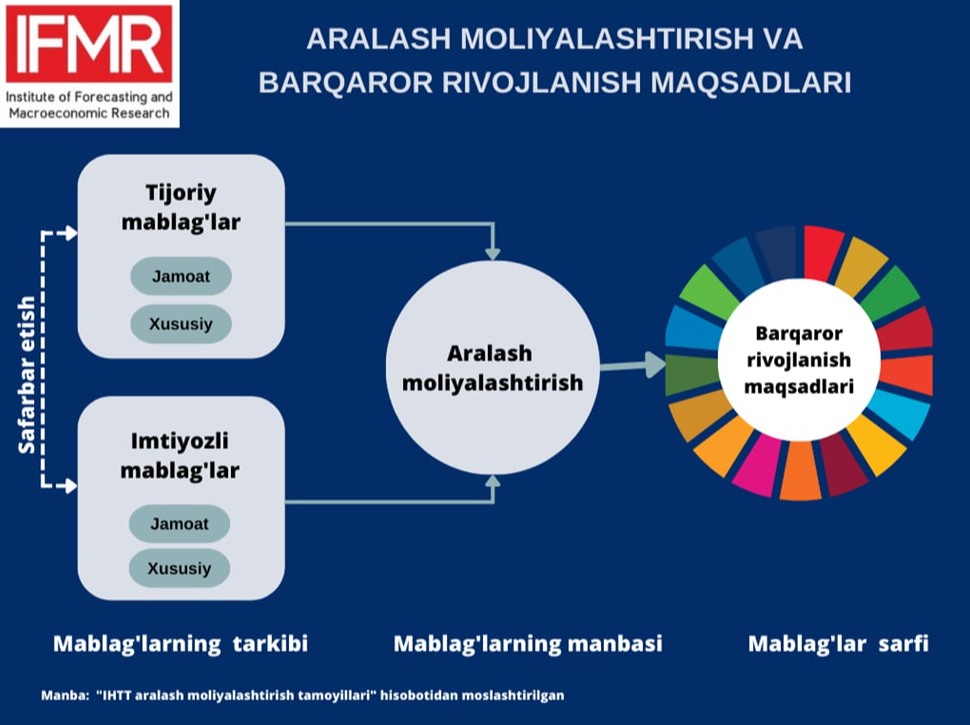 IFMR
Institute of Forecasting and Macroeconomic Research

ARALASH MOLIYALASHTIRISH VA BARQAROR RIVOJLANISH MAQSADLARI

Safarbar etish

Tijoriy mablag'lar
Jamoat
Xususiy

Imtiyozli mablag'lar
Jamoat
Xususiy

Aralash moliyalashtirish

Barqaror rivojlanish maqsadlari

Mablag'larning tarkibi

Mablag'larning manbasi

Mablag'lar sarfi

Manba: "IHTT aralash moliyalashtirish tamoyillari" hisobotidan moslashtirilgan